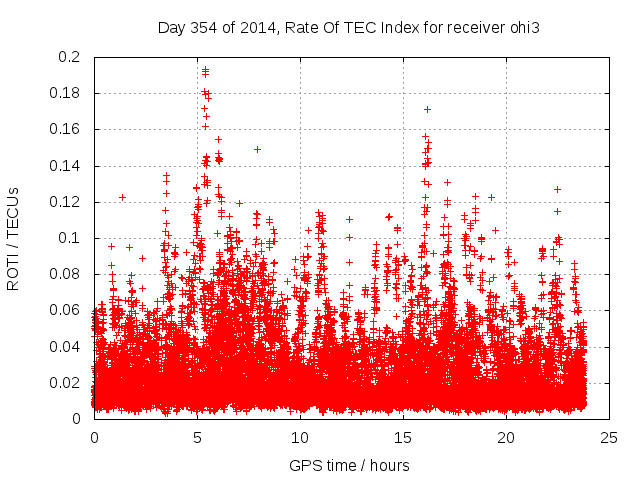 Day 354 of 2014, Rate Of TEC Index for receiver ohi3

ROTI / TECUs

0.2
0.18
0.16
0.14
0.12
0.1
0.08
0.06
0.04
0.02
0

0
5
10
15
20
25

GPS time / hours